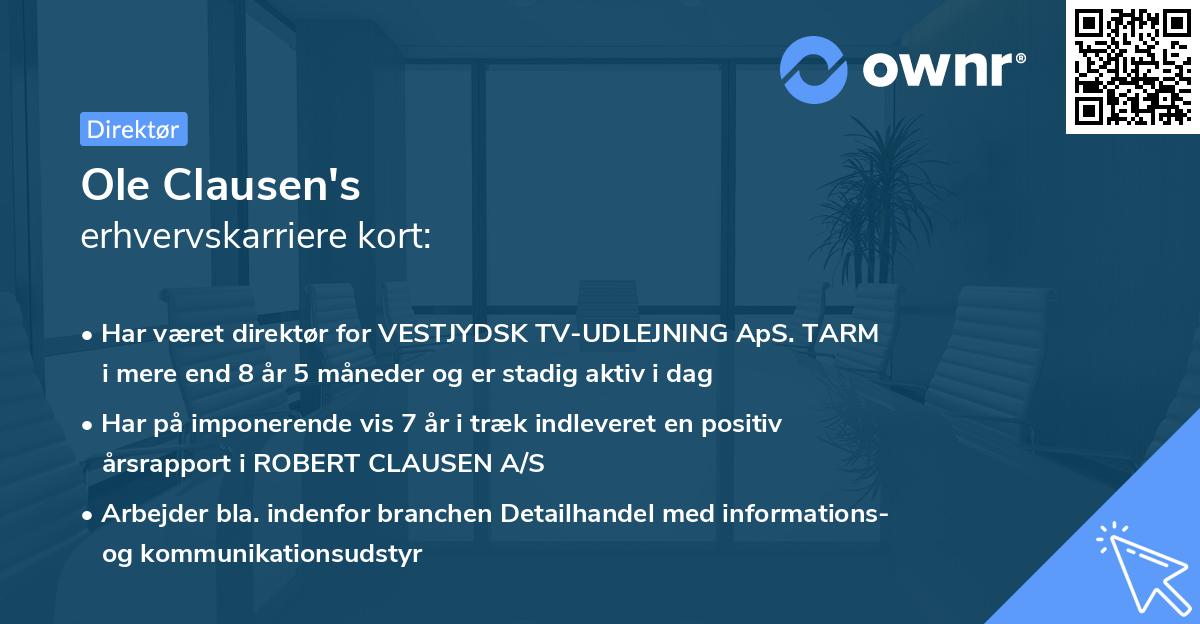 ownr®

Direktør

Ole Clausen's
erhvervskarriere kort:

• Har været direktør for VESTJYDSK TV-UDLEJNING ApS. TARM i mere end 8 år 5 måneder og er stadig aktiv i dag

• Har på imponerende vis 7 år i træk indleveret en positiv årsrapport i ROBERT CLAUSEN A/S

• Arbejder bla. indenfor branchen Detailhandel med informations- og kommunikationsudstyr